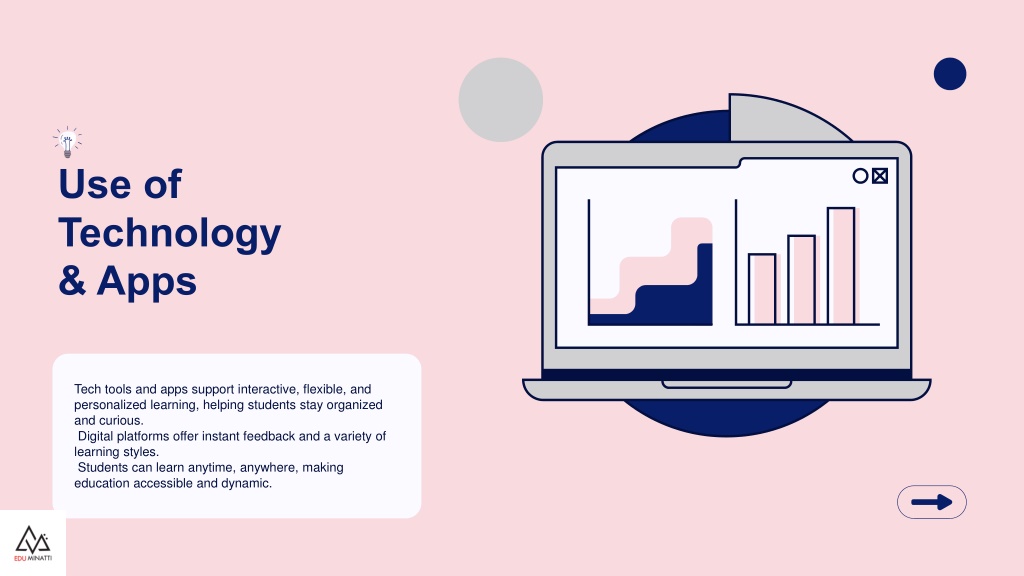 Use of Technology & Apps

Tech tools and apps support interactive, flexible, and personalized learning, helping students stay organized and curious.
Digital platforms offer instant feedback and a variety of learning styles.
Students can learn anytime, anywhere, making education accessible and dynamic.

EDU MINATTI